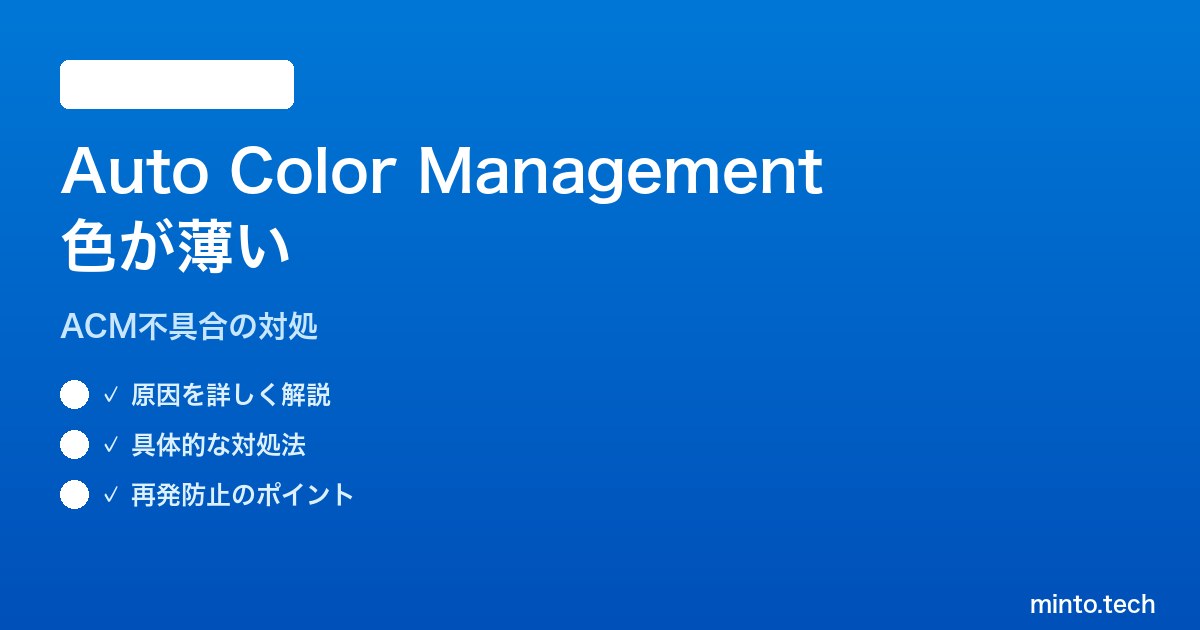 Auto Color Management
色が薄い

ACM不具合の対処

✓ 原因を詳しく解説

✓ 具体的な対処法

✓ 再発防止のポイント

minto.tech